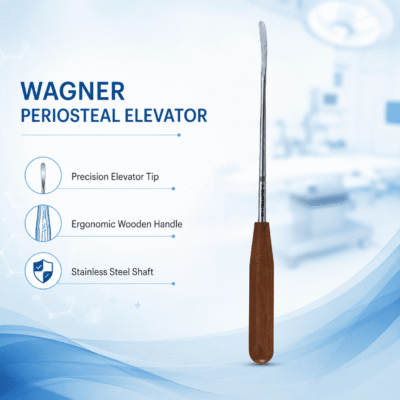 WAGNER
PERIOSTEAL ELEVATOR

Precision Elevator Tip

Ergonomic Wooden Handle

Stainless Steel Shaft